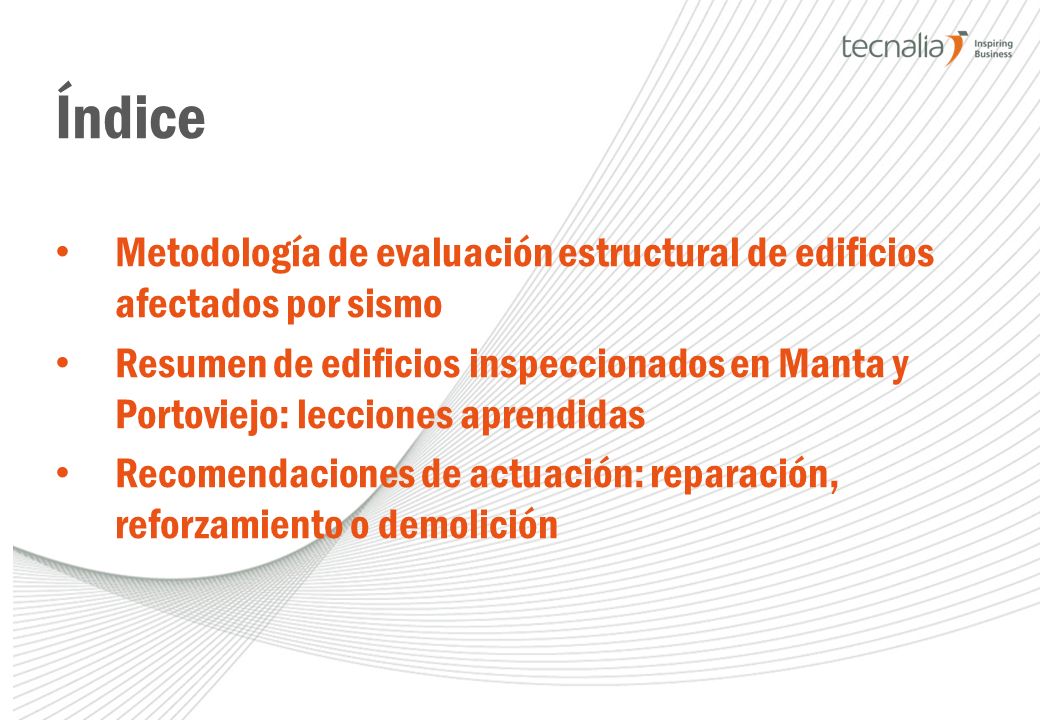 tecnalia Inspiring Business

Índice

• Metodología de evaluación estructural de edificios afectados por sismo
• Resumen de edificios inspeccionados en Manta y Portoviejo: lecciones aprendidas
• Recomendaciones de actuación: reparación, reforzamiento o demolición